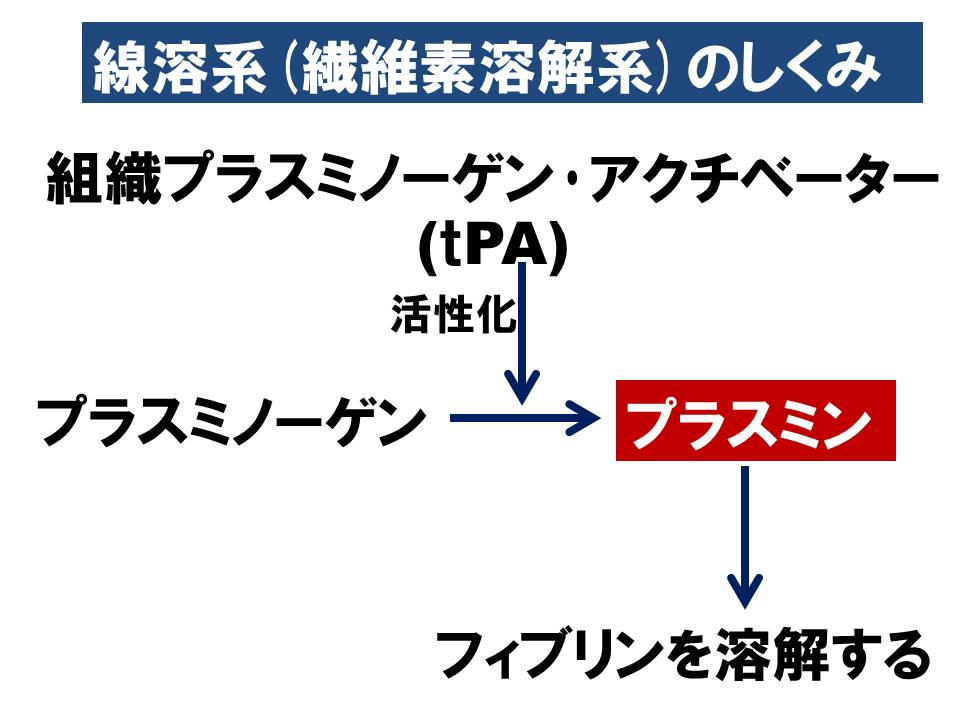 線溶系（繊維素溶解系）のしくみ

組織プラスミノーゲン・アクチベーター (tPA)

活性化

プラスミノーゲン

プラスミン

フィブリンを溶解する